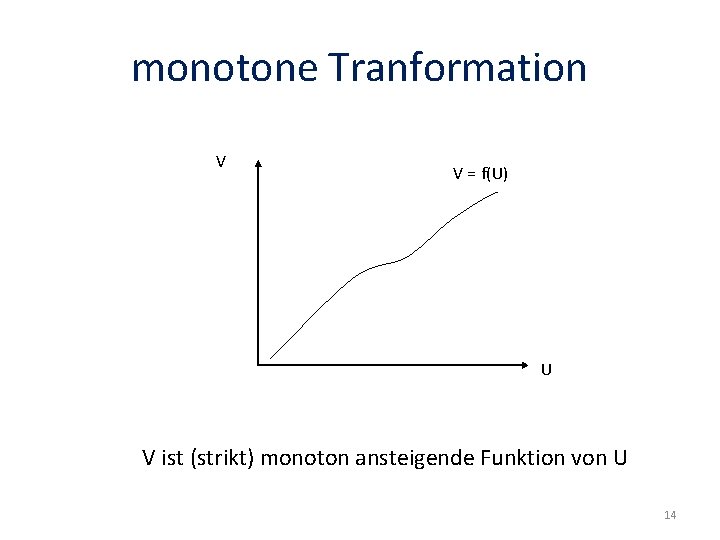 monotone Tranformation

V

V = f(U)

U

V ist (strikt) monoton ansteigende Funktion von U

14